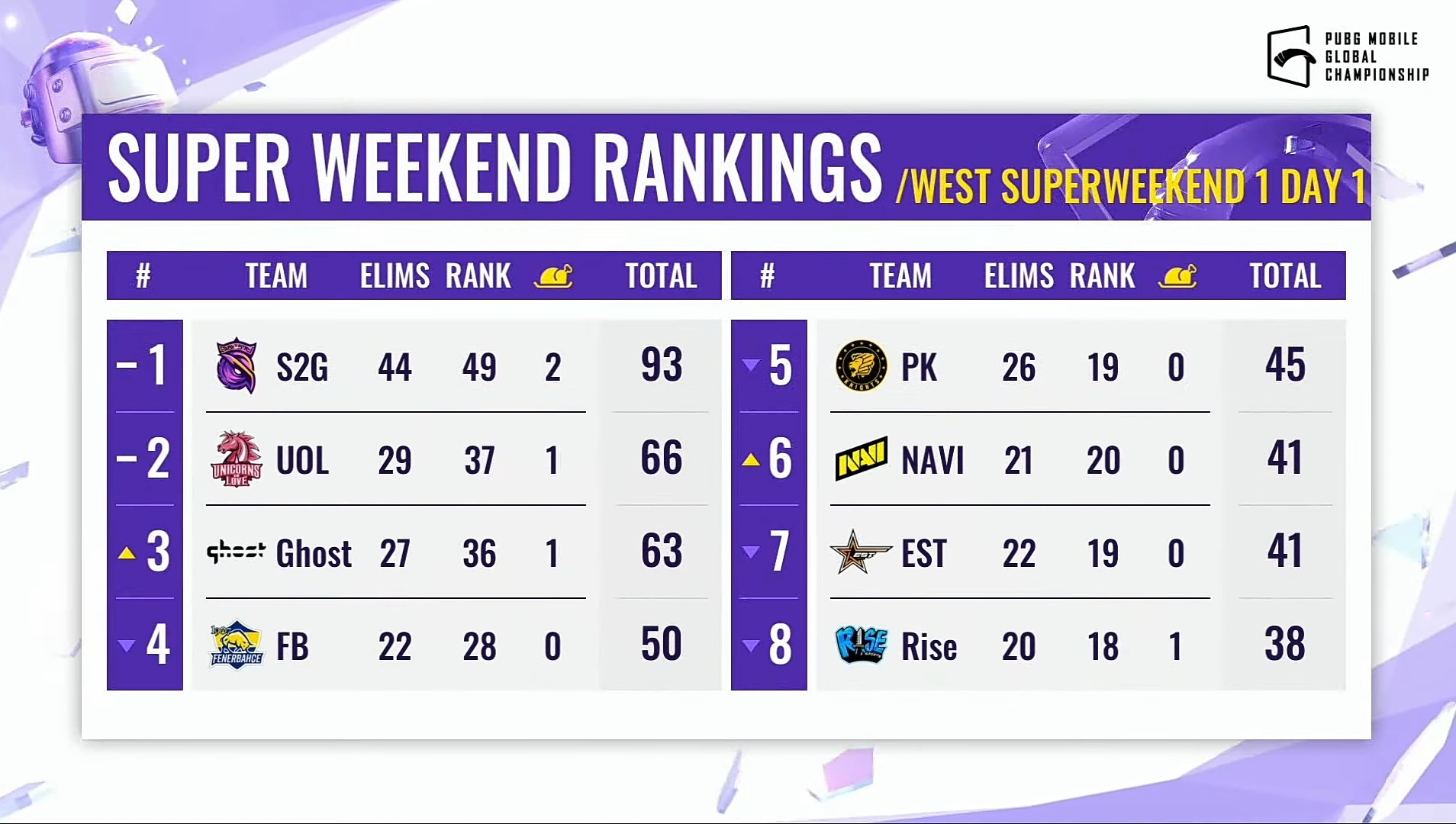 PUBG MOBILE GLOBAL CHAMPIONSHIP

SUPER WEEKEND RANKINGS /WEST SUPERWEEKEND 1 DAY 1

| # | TEAM | ELIMS | RANK | | TOTAL |
|---|---|---|---|---|---|
| 1 | S2G | 44 | 49 | 2 | 93 |
| 2 | UOL | 29 | 37 | 1 | 66 |
| 3 | Ghost | 27 | 36 | 1 | 63 |
| 4 | FB | 22 | 28 | 0 | 50 |

| # | TEAM | ELIMS | RANK | | TOTAL |
|---|---|---|---|---|---|
| 5 | PK | 26 | 19 | 0 | 45 |
| 6 | NAVI | 21 | 20 | 0 | 41 |
| 7 | EST | 22 | 19 | 0 | 41 |
| 8 | Rise | 20 | 18 | 1 | 38 |